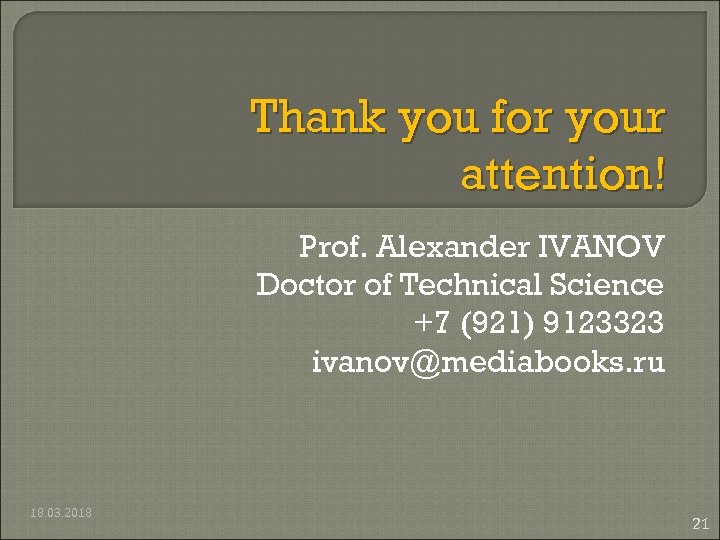 Thank you for your attention!

Prof. Alexander IVANOV
Doctor of Technical Science
+7 (921) 9123323
ivanov@mediabooks.ru

18.03.2018

21